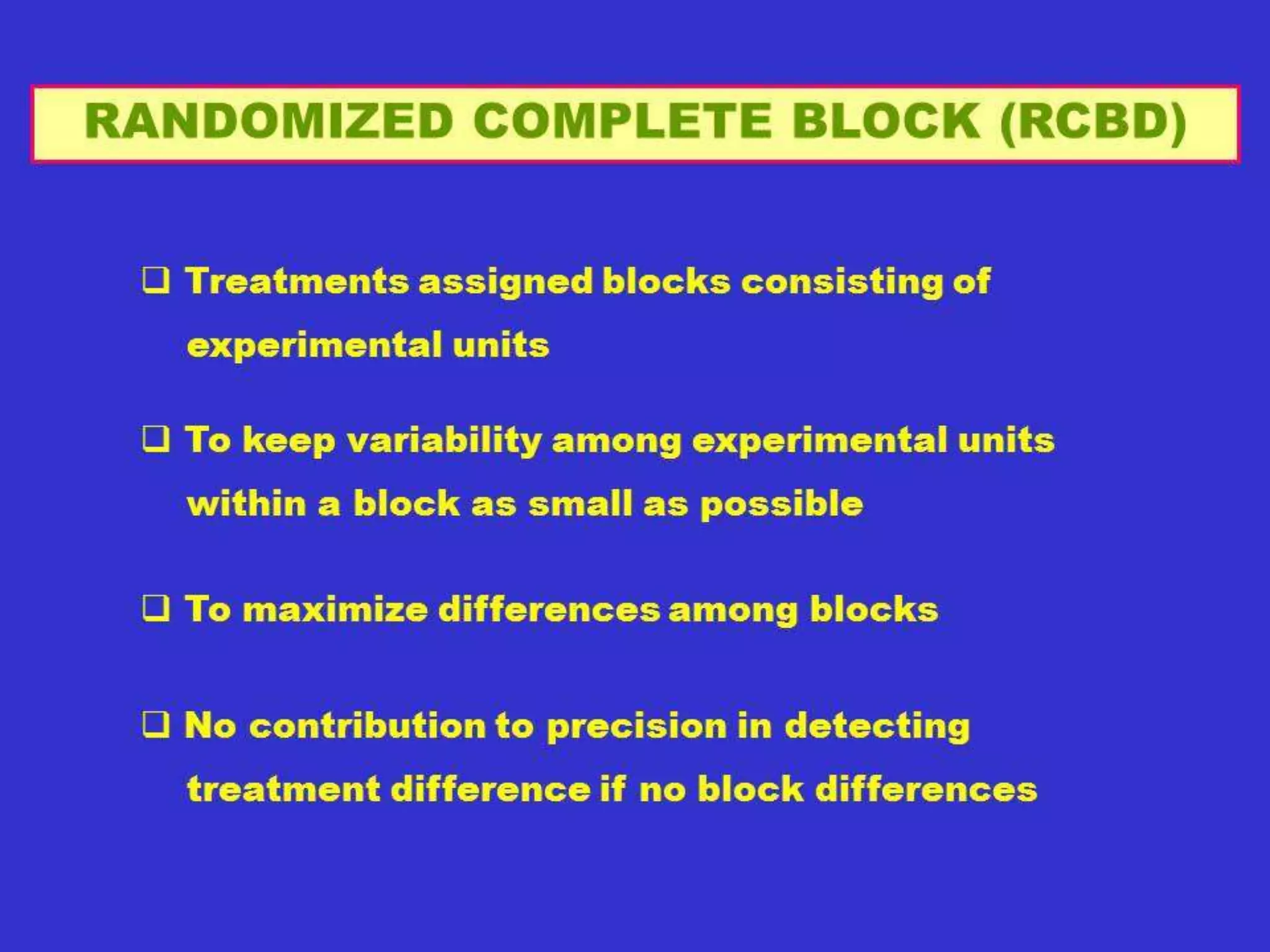 RANDOMIZED COMPLETE BLOCK (RCBD)

❑ Treatments assigned blocks consisting of experimental units

❑ To keep variability among experimental units within a block as small as possible

❑ To maximize differences among blocks

❑ No contribution to precision in detecting treatment difference if no block differences